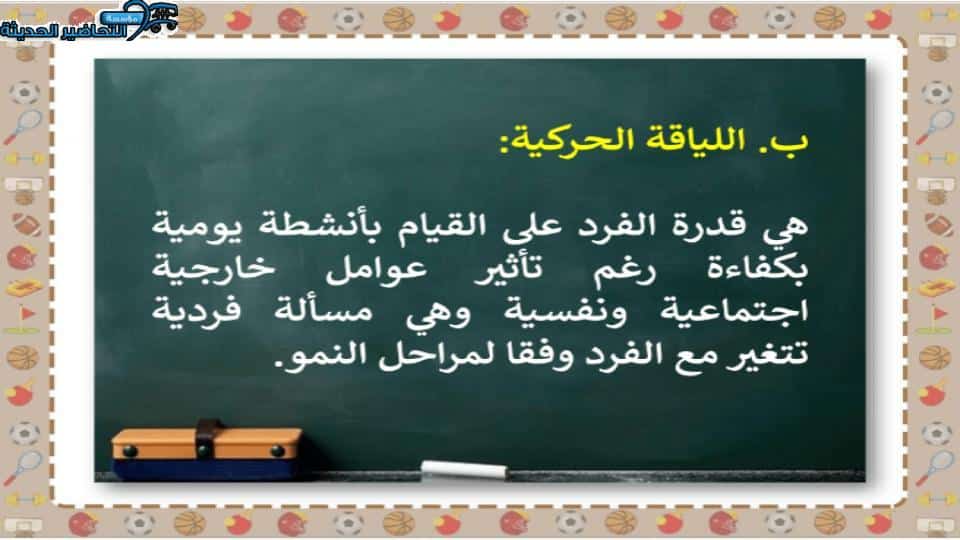 مؤسسة التحاضير الحديثة

ب. اللياقة الحركية:

هي قدرة الفرد على القيام بأنشطة يومية بكفاءة رغم تأثير عوامل خارجية اجتماعية ونفسية وهي مسألة فردية تتغير مع الفرد وفقا لمراحل النمو.